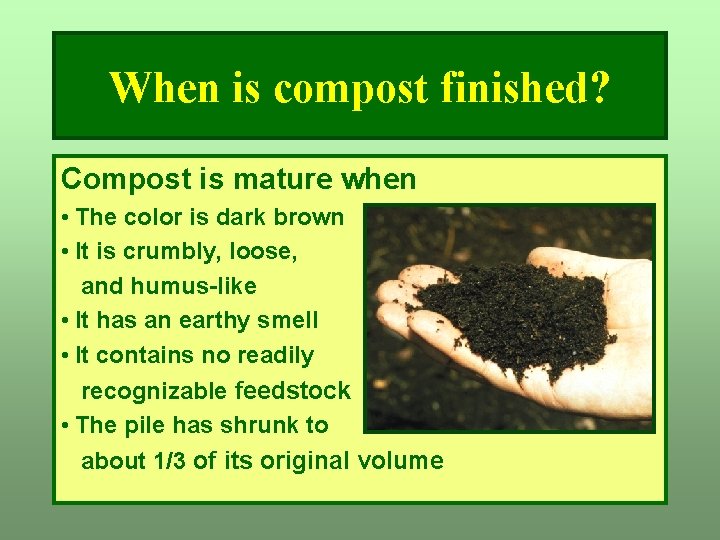 When is compost finished?

Compost is mature when

• The color is dark brown
• It is crumbly, loose, and humus-like
• It has an earthy smell
• It contains no readily recognizable feedstock
• The pile has shrunk to about 1/3 of its original volume